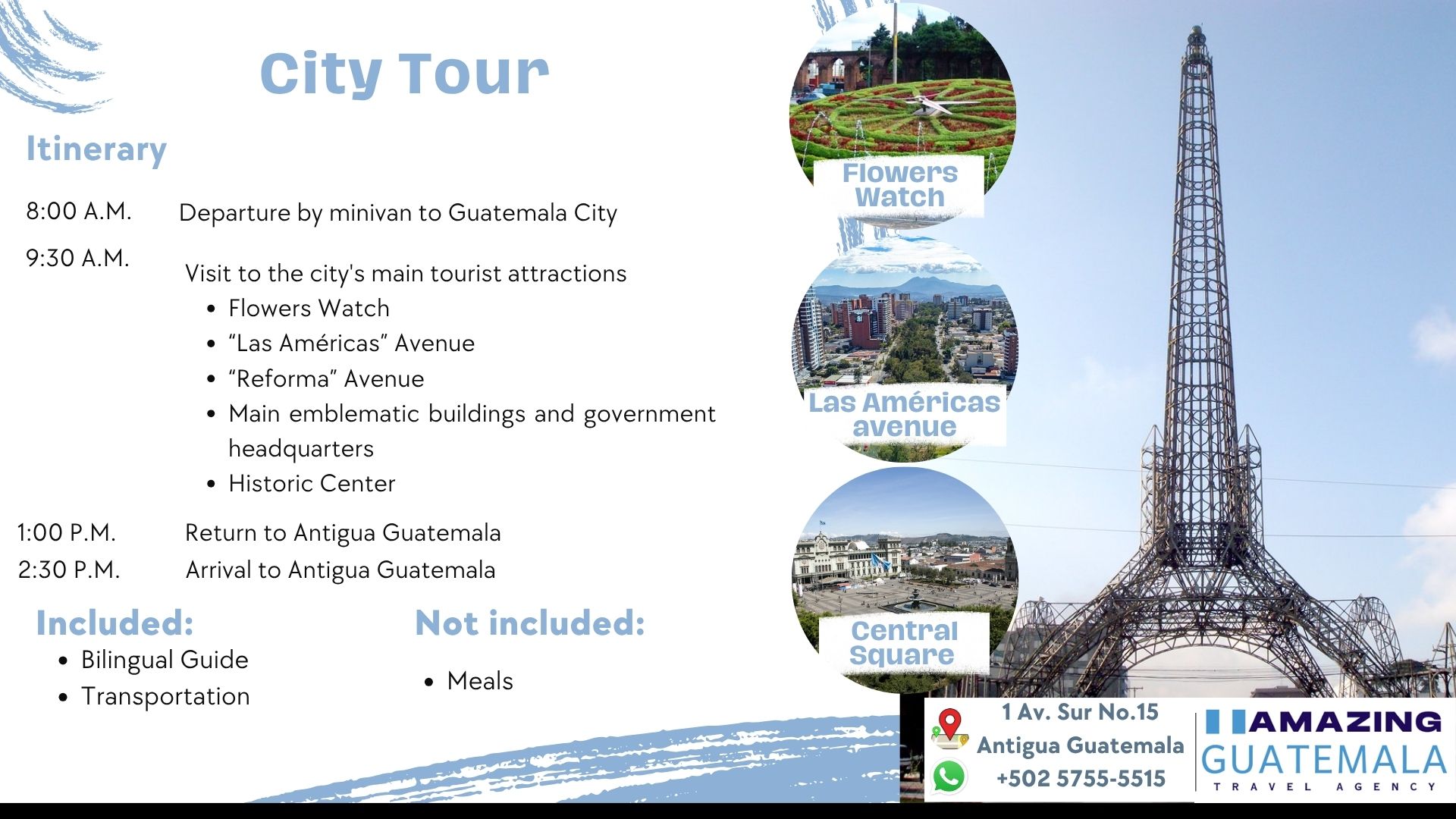 City Tour

Itinerary

8:00 A.M. Departure by minivan to Guatemala City

9:30 A.M. Visit to the city's main tourist attractions
- Flowers Watch
- “Las Américas” Avenue
- “Reforma” Avenue
- Main emblematic buildings and government headquarters
- Historic Center

1:00 P.M. Return to Antigua Guatemala
2:30 P.M. Arrival to Antigua Guatemala

Included:
- Bilingual Guide
- Transportation

Not included:
- Meals

Flowers Watch

Las Américas avenue

Central Square

1 Av. Sur No.15
Antigua Guatemala
+502 5755-5515

AMAZING GUATEMALA
TRAVEL AGENCY